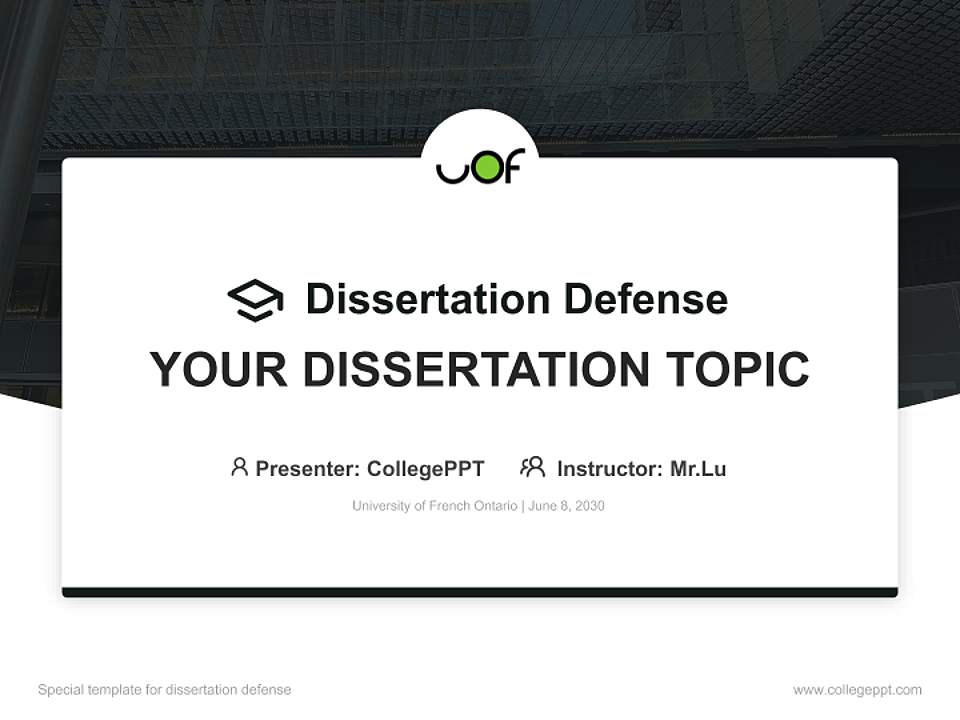 UOF

Dissertation Defense

YOUR DISSERTATION TOPIC

Presenter: CollegePPT Instructor: Mr.Lu

University of French Ontario | June 8, 2030

Special template for dissertation defense

www.collegeppt.com